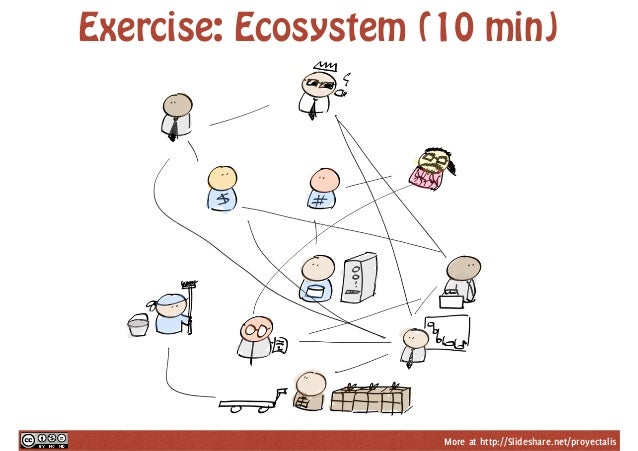 Exercise: Ecosystem (10 min)

$ #

More at http://Slideshare.net/proyectalis